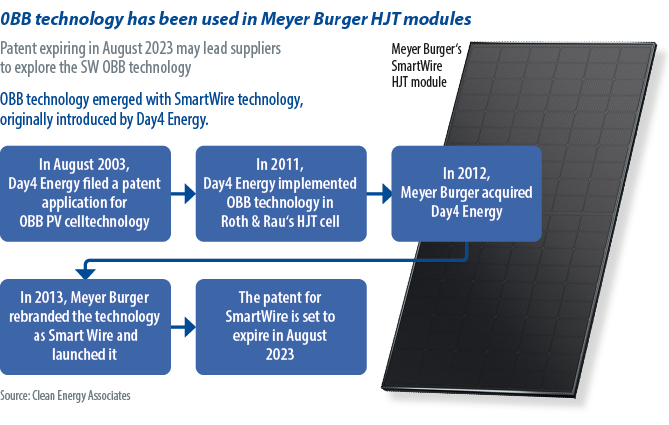 0BB technology has been used in Meyer Burger HJT modules

Patent expiring in August 2023 may lead suppliers to explore the SW 0BB technology

0BB technology emerged with SmartWire technology, originally introduced by Day4 Energy.

Meyer Burger's SmartWire HJT module

In August 2003, Day4 Energy filed a patent application for 0BB PV celltechnology

In 2011, Day4 Energy implemented 0BB technology in Roth & Rau's HJT cell

In 2012, Meyer Burger acquired Day4 Energy

In 2013, Meyer Burger rebranded the technology as Smart Wire and launched it

The patent for SmartWire is set to expire in August 2023

Source: Clean Energy Associates